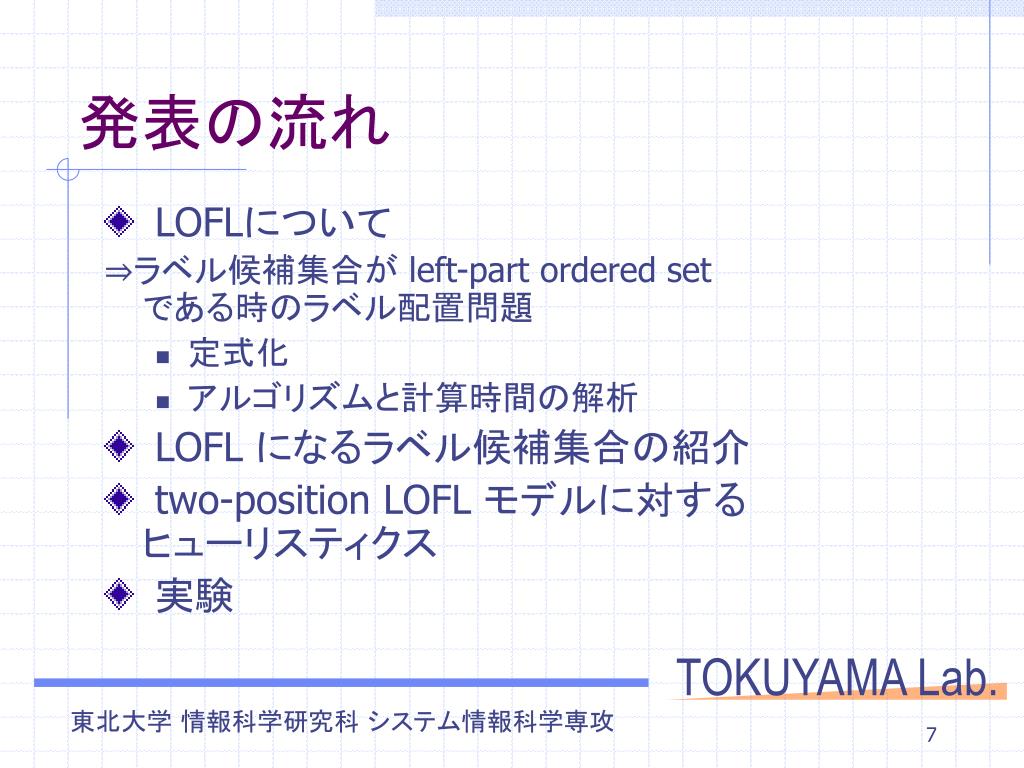 発表の流れ

LOFLについて

⇒ラベル候補集合が left-part ordered set である時のラベル配置問題

定式化

アルゴリズムと計算時間の解析

LOFL になるラベル候補集合の紹介

two-position LOFL モデルに対するヒューリスティクス

実験

TOKUYAMA Lab.

東北大学 情報科学研究科 システム情報科学専攻

7